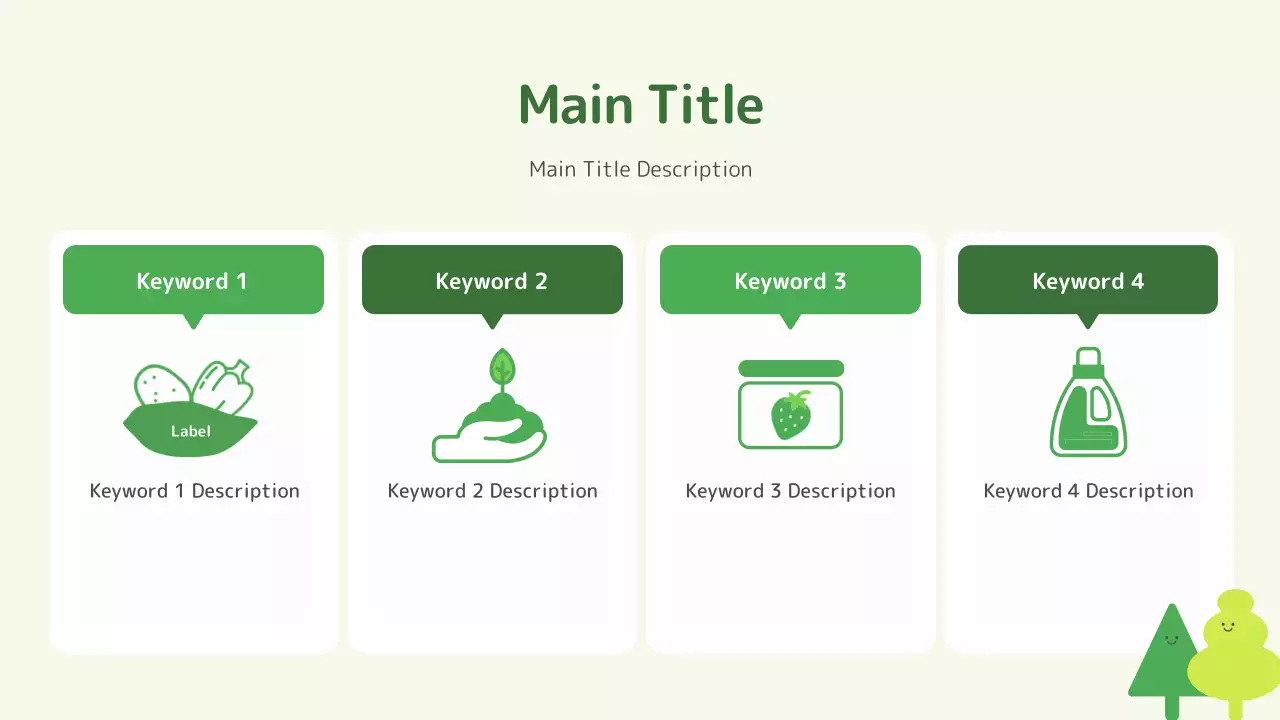 Main Title

Main Title Description

Keyword 1

Label

Keyword 1 Description

Keyword 2

Keyword 2 Description

Keyword 3

Keyword 3 Description

Keyword 4

Keyword 4 Description